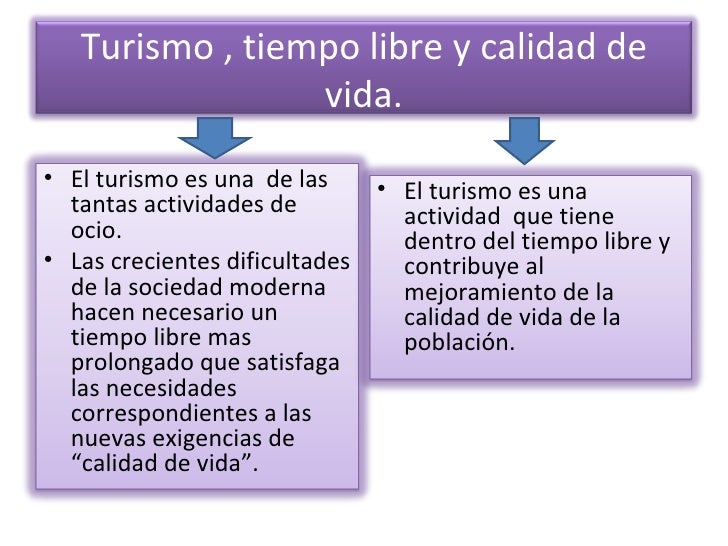 Turismo , tiempo libre y calidad de vida.

• El turismo es una de las tantas actividades de ocio.
• Las crecientes dificultades de la sociedad moderna hacen necesario un tiempo libre mas prolongado que satisfaga las necesidades correspondientes a las nuevas exigencias de “calidad de vida”.

• El turismo es una actividad que tiene dentro del tiempo libre y contribuye al mejoramiento de la calidad de vida de la población.